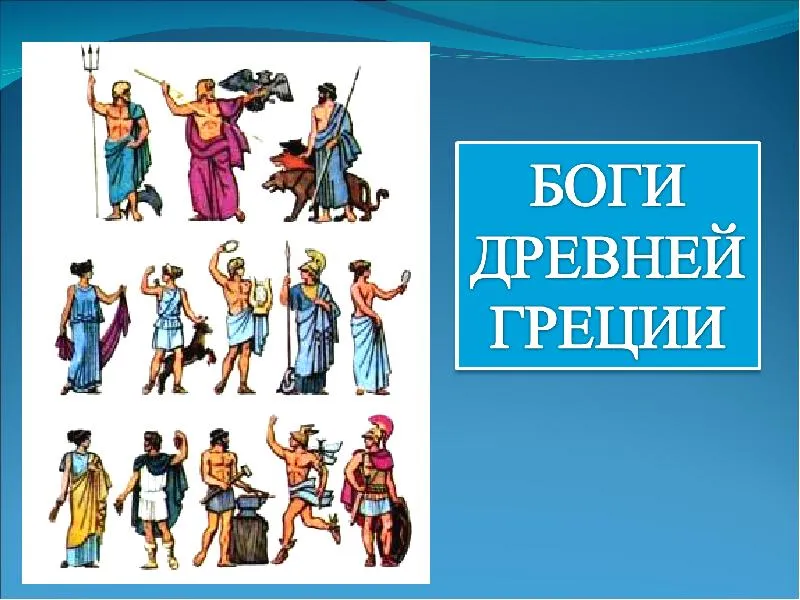 БОГИ ДРЕВНЕЙ ГРЕЦИИ